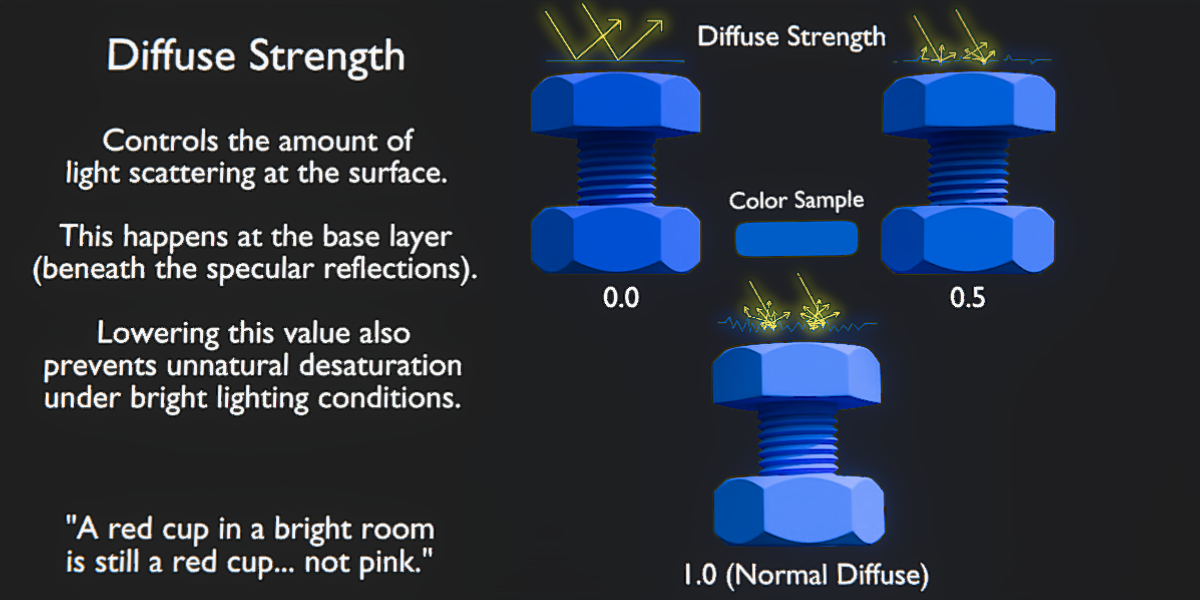 Diffuse Strength

Controls the amount of light scattering at the surface.

This happens at the base layer (beneath the specular reflections).

Lowering this value also prevents unnatural desaturation under bright lighting conditions.

"A red cup in a bright room is still a red cup... not pink."

Diffuse Strength

Color Sample

0.0

0.5

1.0 (Normal Diffuse)